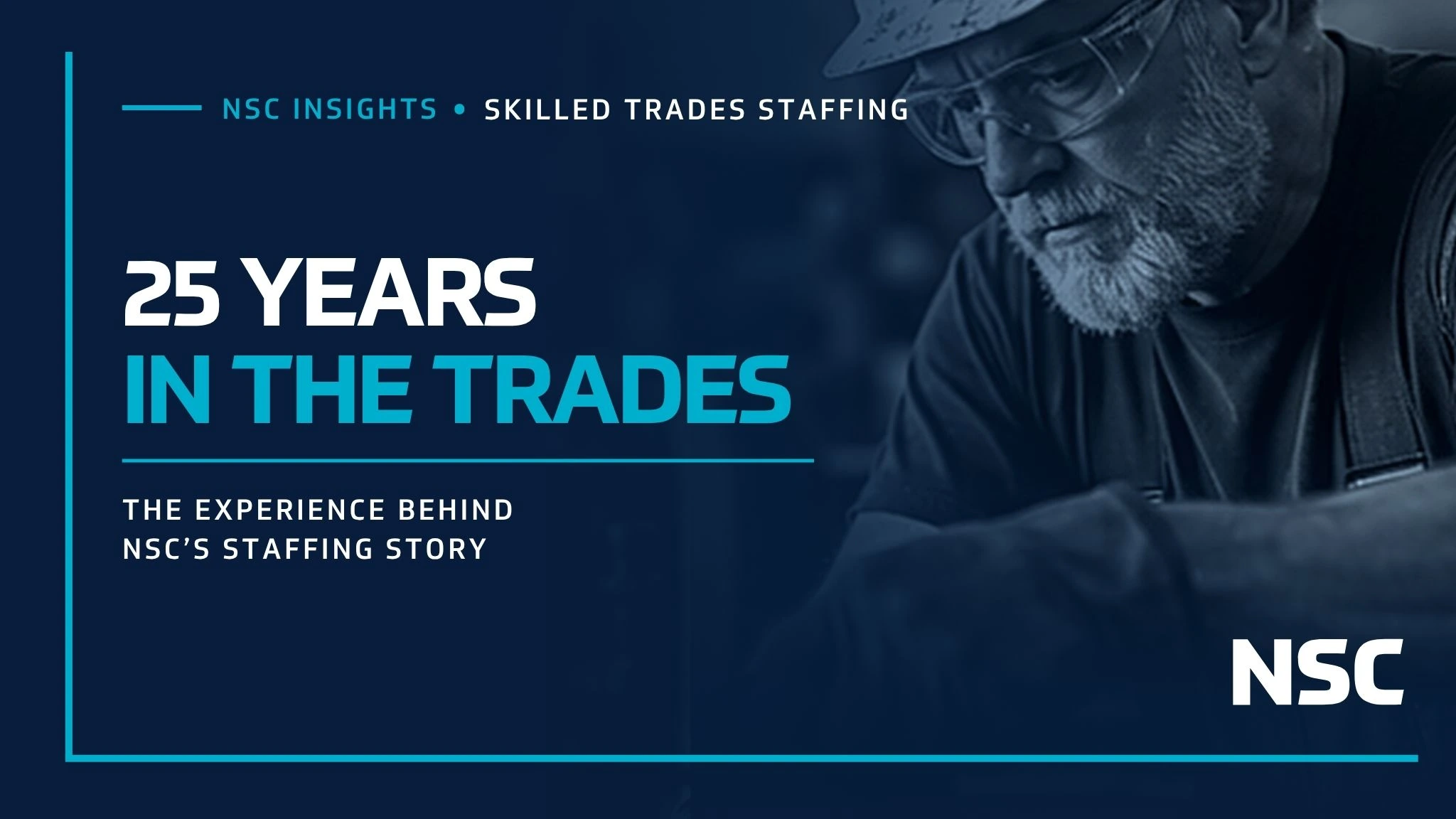 NSC INSIGHTS • SKILLED TRADES STAFFING

25 YEARS
IN THE TRADES

THE EXPERIENCE BEHIND NSC'S STAFFING STORY

NSC